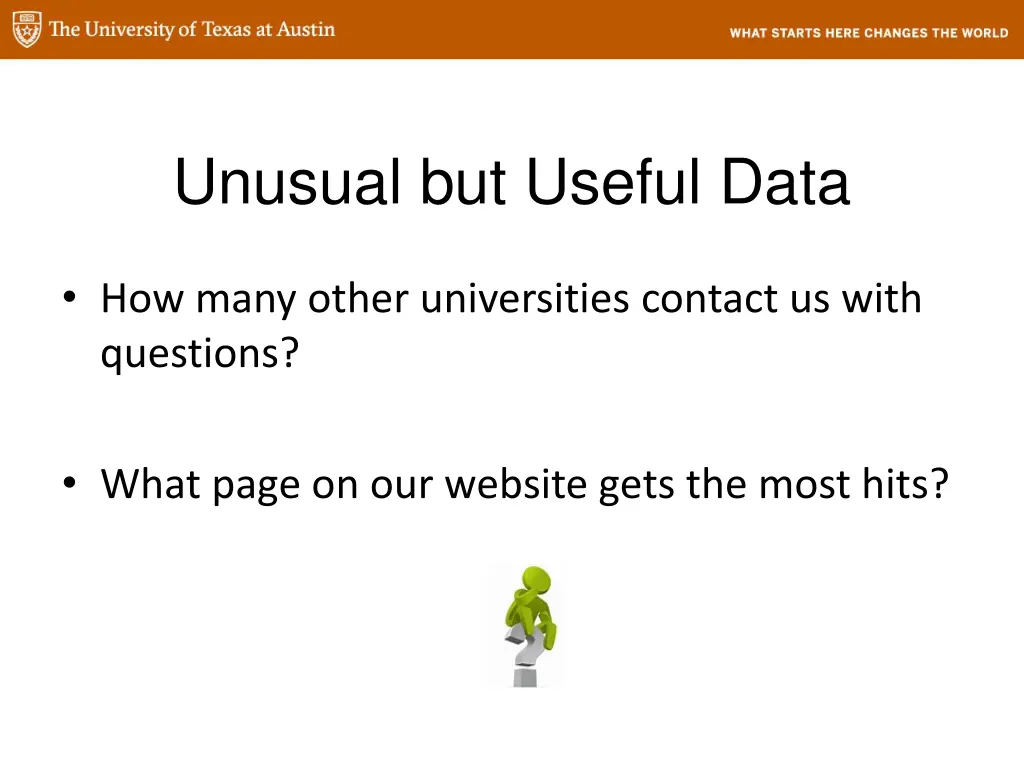 The University of Texas at Austin

WHAT STARTS HERE CHANGES THE WORLD

Unusual but Useful Data

• How many other universities contact us with questions?

• What page on our website gets the most hits?